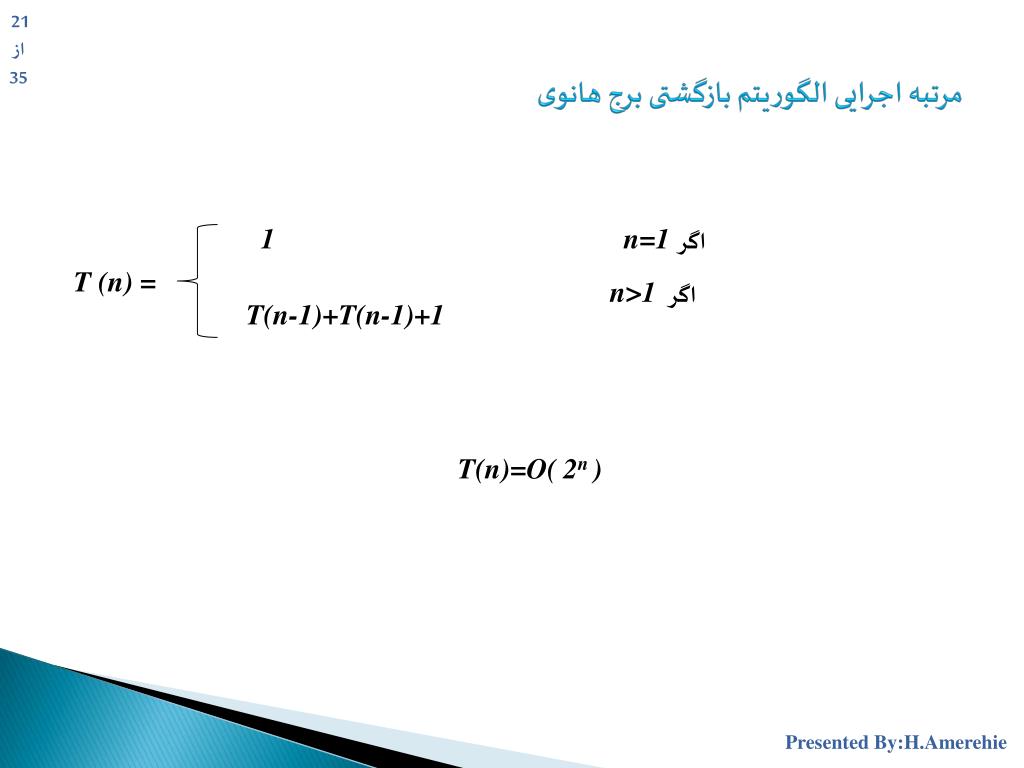 21
از
35

مرتبه اجرایی الگوریتم بازگشتی برج هانوی

$T(n) = \begin{cases} 1 & \text{اگر } n=1 \\ T(n-1)+T(n-1)+1 & \text{اگر } n>1 \end{cases}$

$T(n)=O(2^n)$

Presented By:H.Amerehie